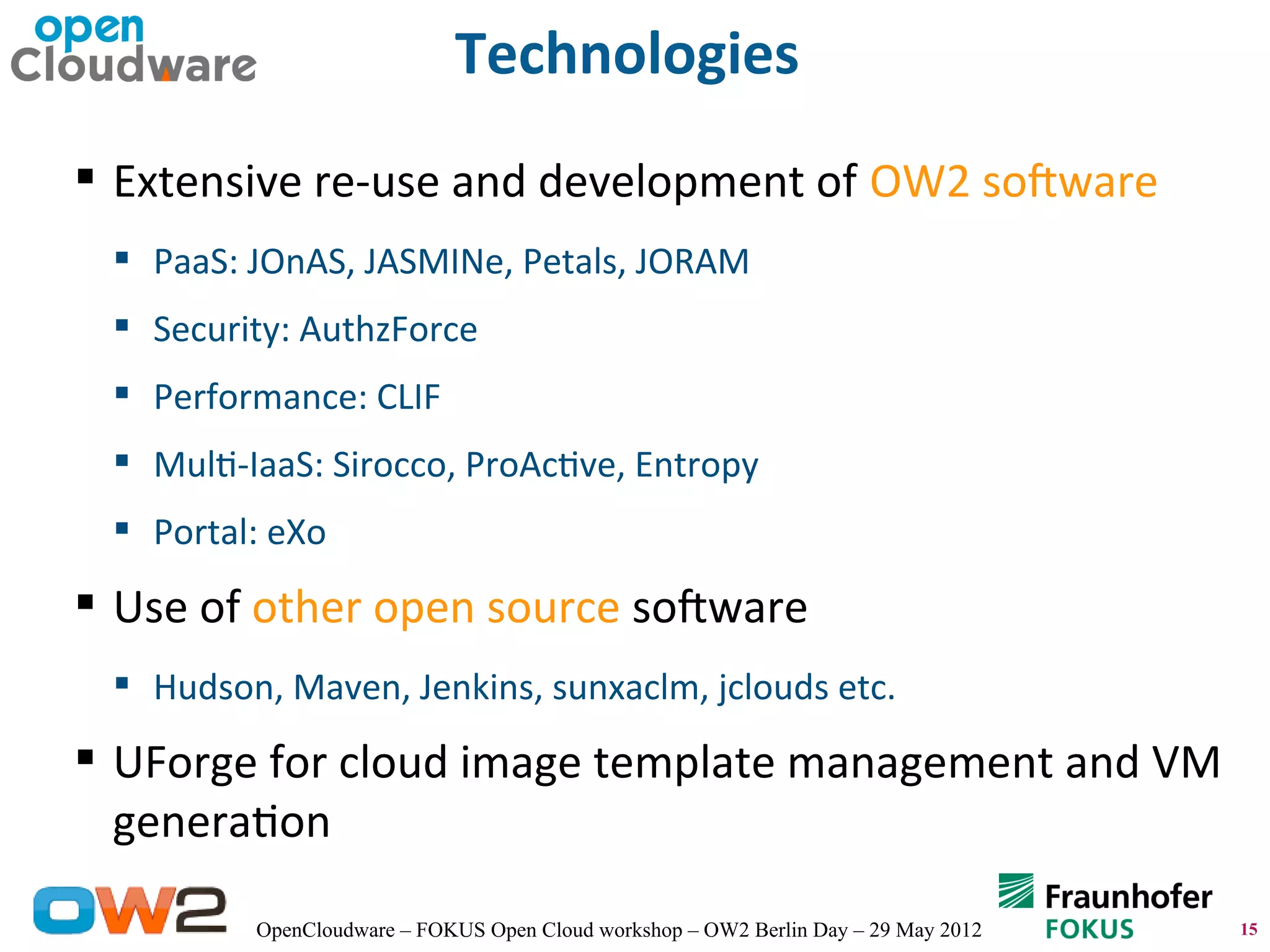 open Cloudware

Technologies

▪ Extensive re-use and development of OW2 software

▪ PaaS: JOnAS, JASMINe, Petals, JORAM

▪ Security: AuthzForce

▪ Performance: CLIF

▪ Multi-IaaS: Sirocco, ProActive, Entropy

▪ Portal: eXo

▪ Use of other open source software

▪ Hudson, Maven, Jenkins, sunxaclm, jclouds etc.

▪ UForge for cloud image template management and VM generation

OW2

OpenCloudware – FOKUS Open Cloud workshop – OW2 Berlin Day – 29 May 2012

Fraunhofer FOKUS

15